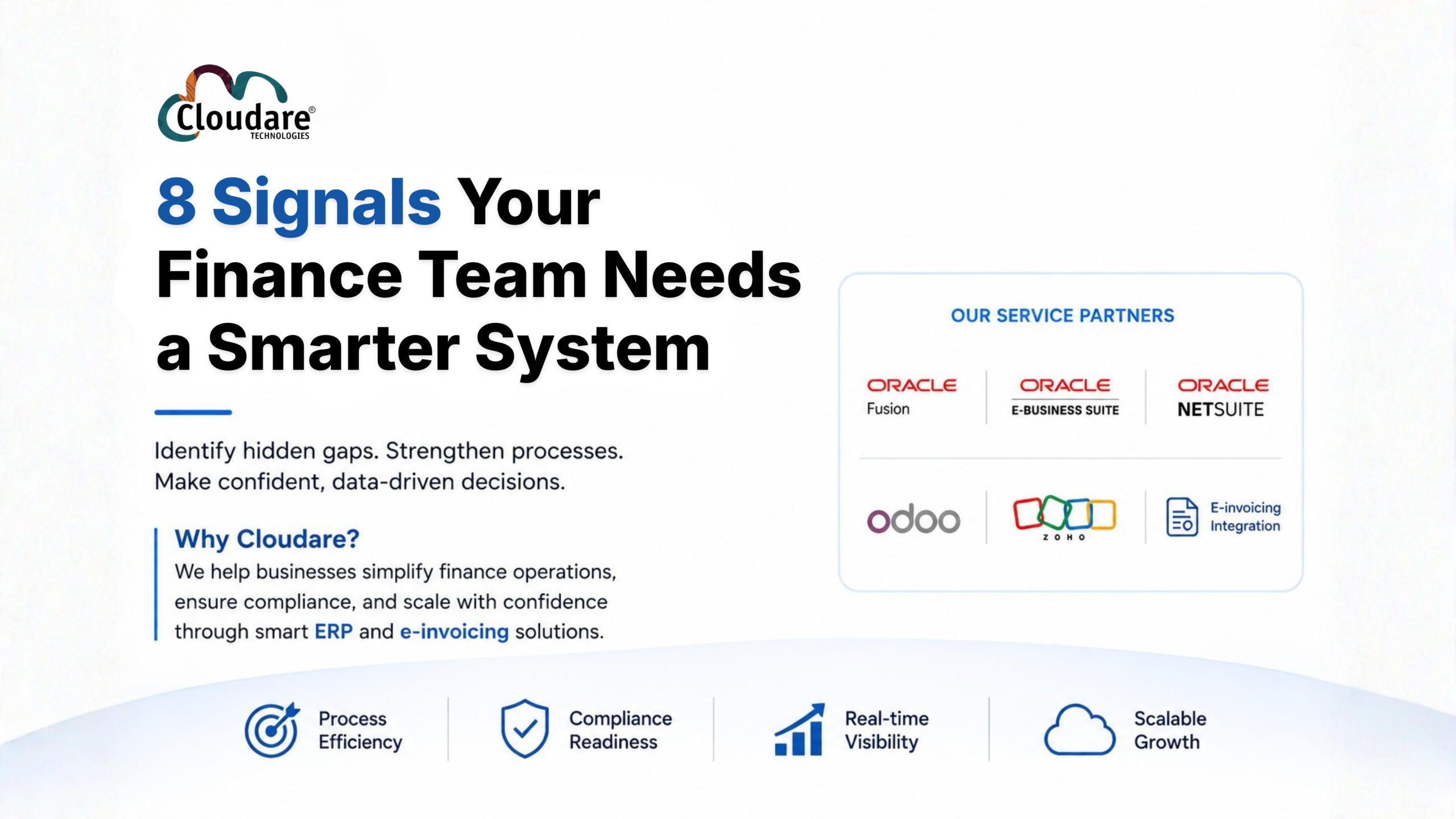 Cloudare®
TECHNOLOGIES

8 Signals Your Finance Team Needs a Smarter System

Identify hidden gaps. Strengthen processes.
Make confident, data-driven decisions.

Why Cloudare?
We help businesses simplify finance operations, ensure compliance, and scale with confidence through smart ERP and e-invoicing solutions.

OUR SERVICE PARTNERS

ORACLE Fusion
ORACLE E-BUSINESS SUITE
ORACLE NETSUITE
odoo
ZOHO
E-invoicing Integration

Process Efficiency
Compliance Readiness
Real-time Visibility
Scalable Growth